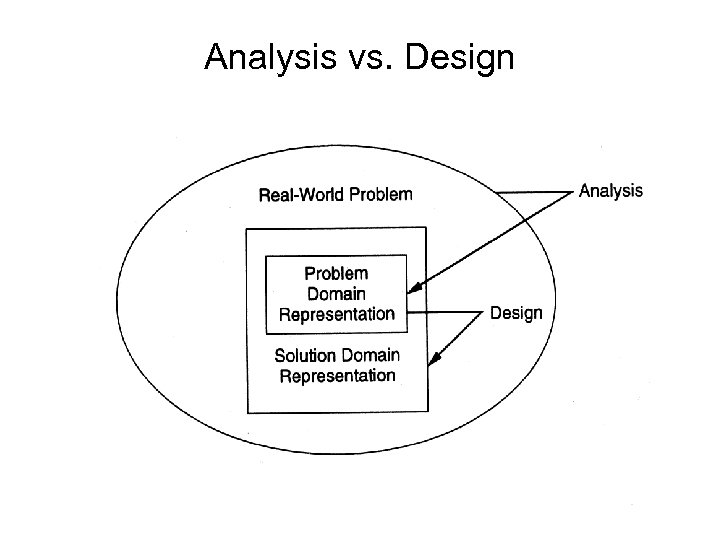 Analysis vs. Design

Real-World Problem

Analysis

Problem Domain Representation

Design

Solution Domain Representation